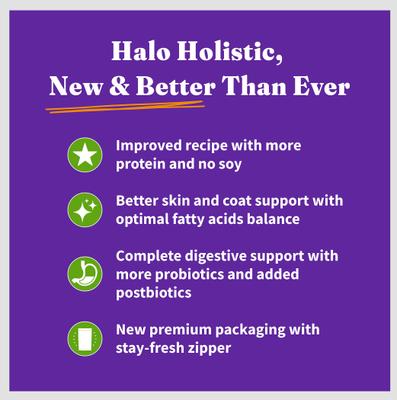 Halo Holistic,
New & Better Than Ever

Improved recipe with more protein and no soy

Better skin and coat support with optimal fatty acids balance

Complete digestive support with more probiotics and added postbiotics

New premium packaging with stay-fresh zipper